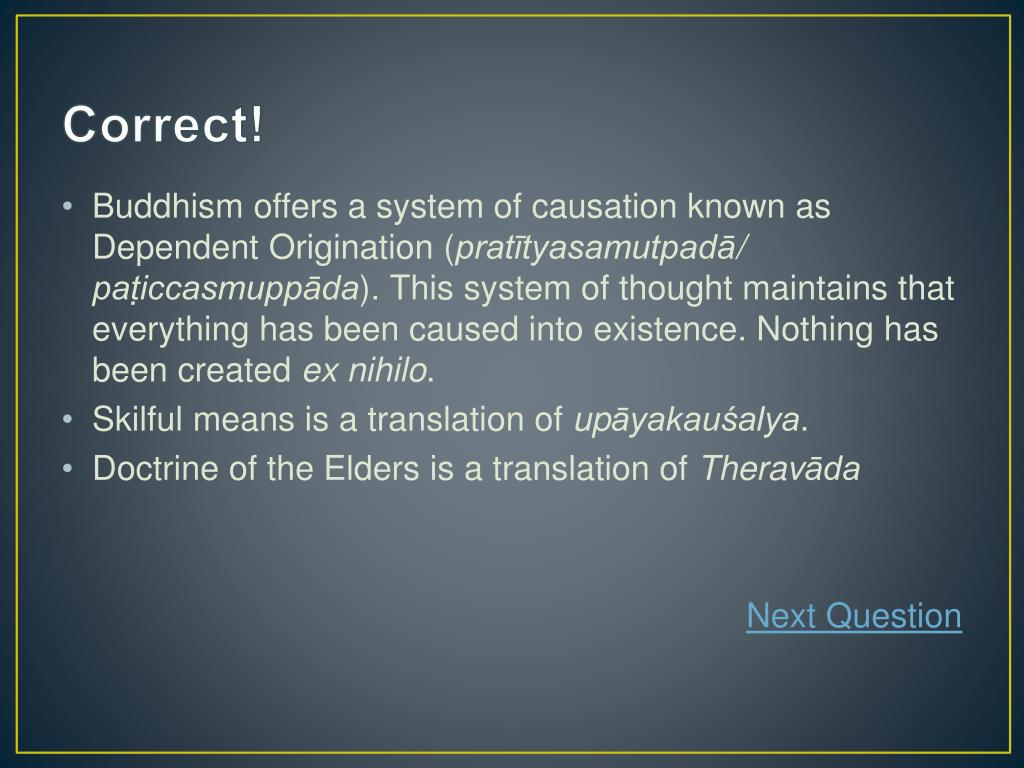 Correct!

• Buddhism offers a system of causation known as Dependent Origination (pratītyasamutpadā/ paṭiccasmuppāda). This system of thought maintains that everything has been caused into existence. Nothing has been created ex nihilo.
• Skilful means is a translation of upāyakauśalya.
• Doctrine of the Elders is a translation of Theravāda

Next Question